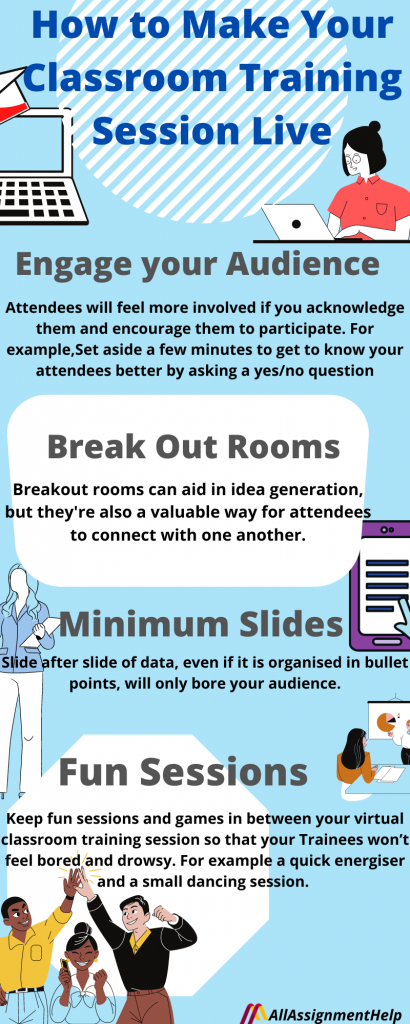 How to Make Your Classroom Training Session Live

Engage your Audience

Attendees will feel more involved if you acknowledge them and encourage them to participate. For example,Set aside a few minutes to get to know your attendees better by asking a yes/no question

Break Out Rooms

Breakout rooms can aid in idea generation, but they're also a valuable way for attendees to connect with one another.

Minimum Slides

Slide after slide of data, even if it is organised in bullet points, will only bore your audience.

Fun Sessions

Keep fun sessions and games in between your virtual classroom training session so that your Trainees won't feel bored and drowsy. For example a quick energiser and a small dancing session.

AllAssignmentHelp